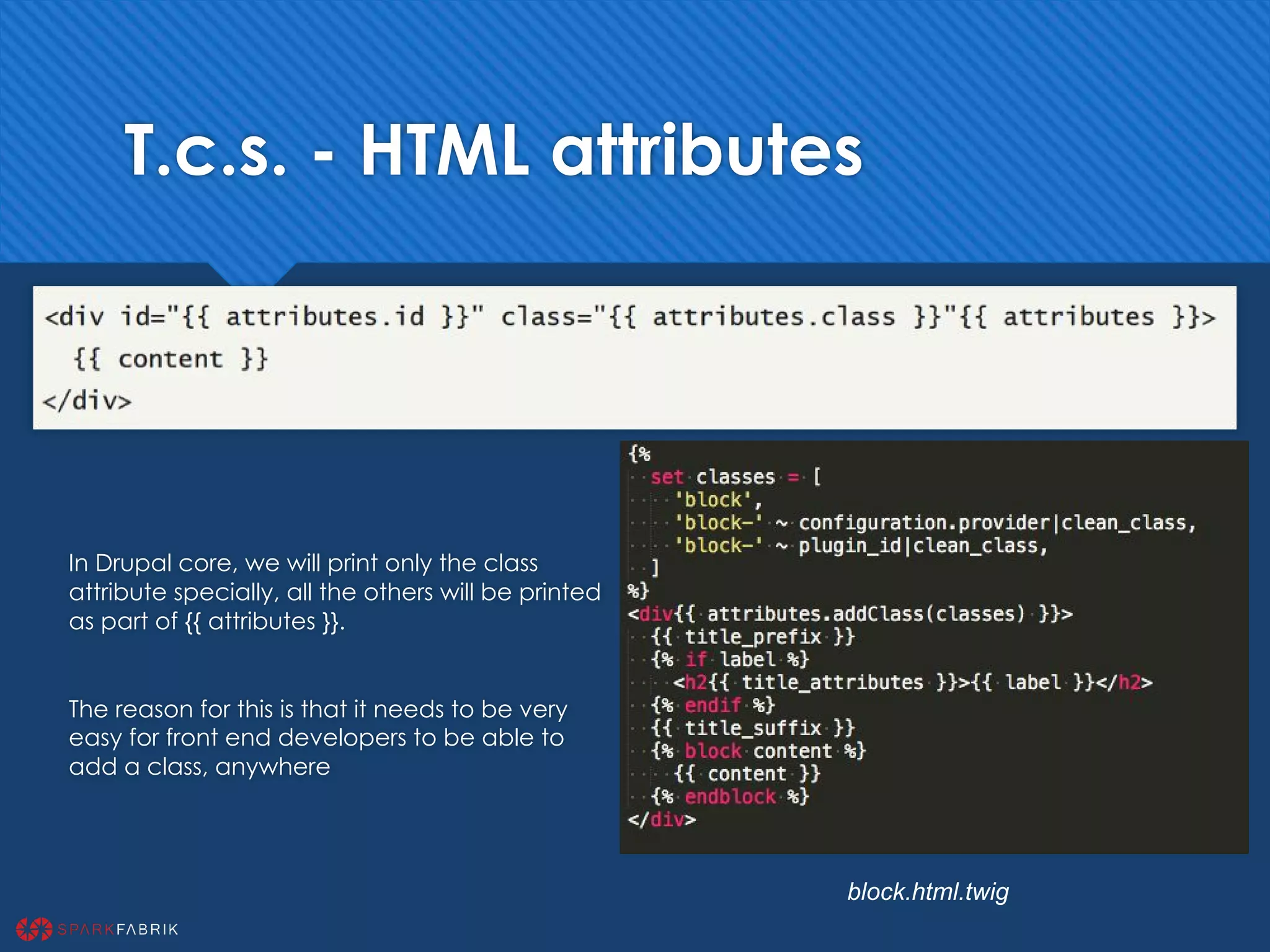 T.c.s. - HTML attributes

<div id="{{ attributes.id }}" class="{{ attributes.class }}"{{ attributes }}>
  {{ content }}
</div>

In Drupal core, we will print only the class attribute specially, all the others will be printed as part of {{ attributes }}.

The reason for this is that it needs to be very easy for front end developers to be able to add a class, anywhere

{%
  set classes = [
    'block',
    'block-' ~ configuration.provider|clean_class,
    'block-' ~ plugin_id|clean_class,
  ]
%}
<div{{ attributes.addClass(classes) }}>
  {{ title_prefix }}
  {% if label %}
    <h2{{ title_attributes }}>{{ label }}</h2>
  {% endif %}
  {{ title_suffix }}
  {% block content %}
    {{ content }}
  {% endblock %}
</div>

block.html.twig

SPARKFABRIK